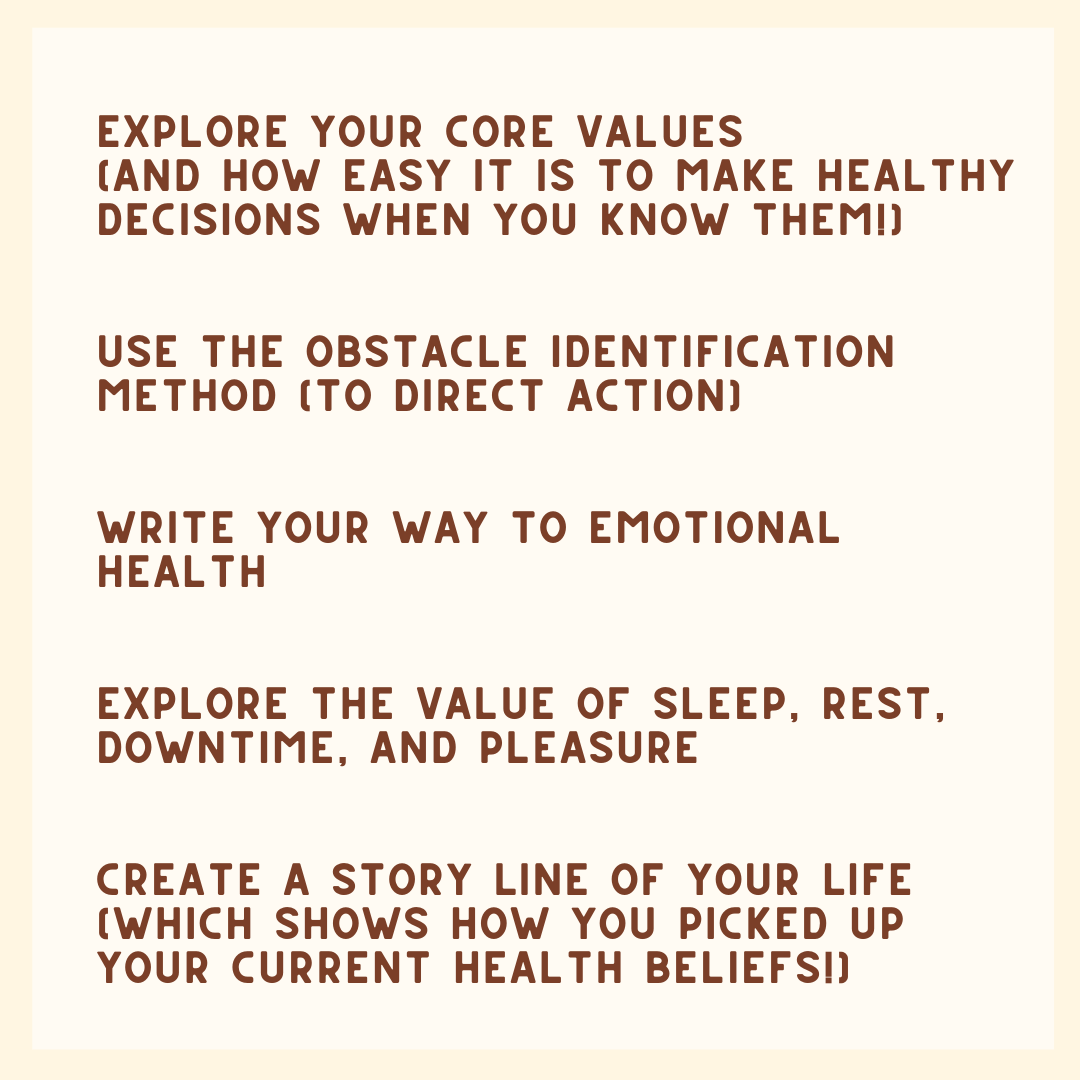 EXPLORE YOUR CORE VALUES (AND HOW EASY IT IS TO MAKE HEALTHY DECISIONS WHEN YOU KNOW THEM!)

USE THE OBSTACLE IDENTIFICATION METHOD (TO DIRECT ACTION)

WRITE YOUR WAY TO EMOTIONAL HEALTH

EXPLORE THE VALUE OF SLEEP, REST, DOWNTIME, AND PLEASURE

CREATE A STORY LINE OF YOUR LIFE (WHICH SHOWS HOW YOU PICKED UP YOUR CURRENT HEALTH BELIEFS!)